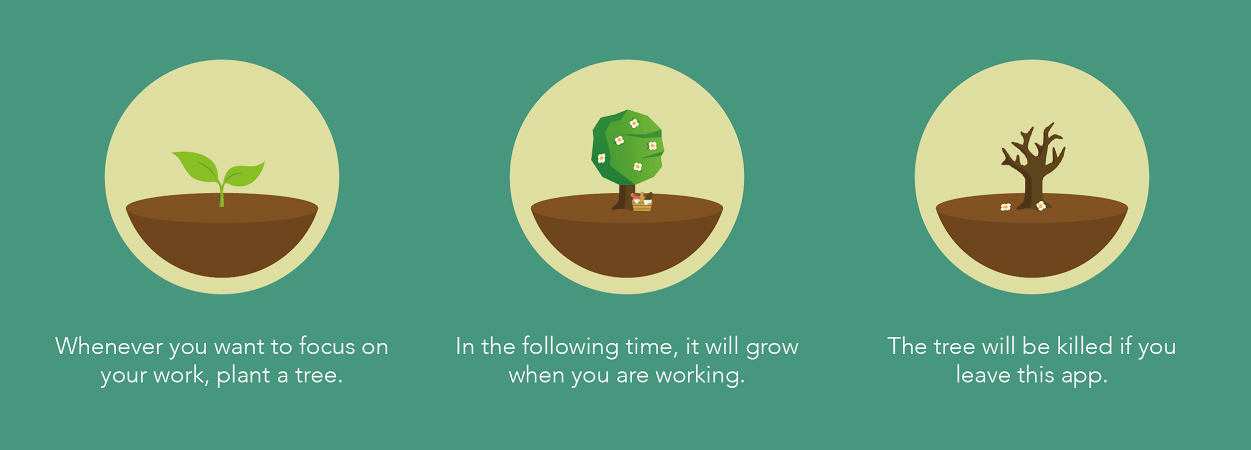 Whenever you want to focus on your work, plant a tree.

In the following time, it will grow when you are working.

The tree will be killed if you leave this app.